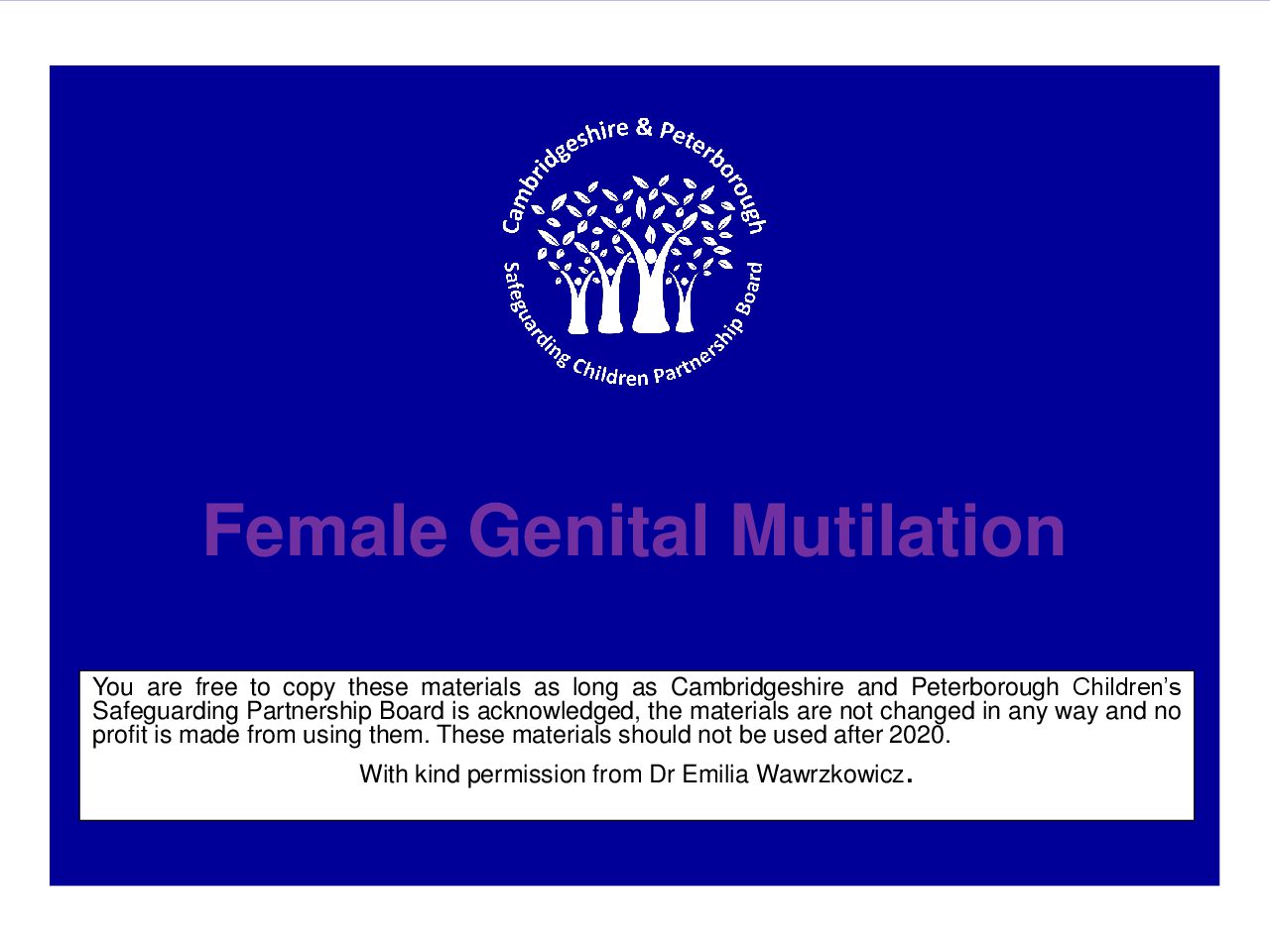 Cambridgeshire & Peterborough
Safeguarding Children Partnership Board

Female Genital Mutilation

You are free to copy these materials as long as Cambridgeshire and Peterborough Children's Safeguarding Partnership Board is acknowledged, the materials are not changed in any way and no profit is made from using them. These materials should not be used after 2020.

With kind permission from Dr Emilia Wawrzkowicz.